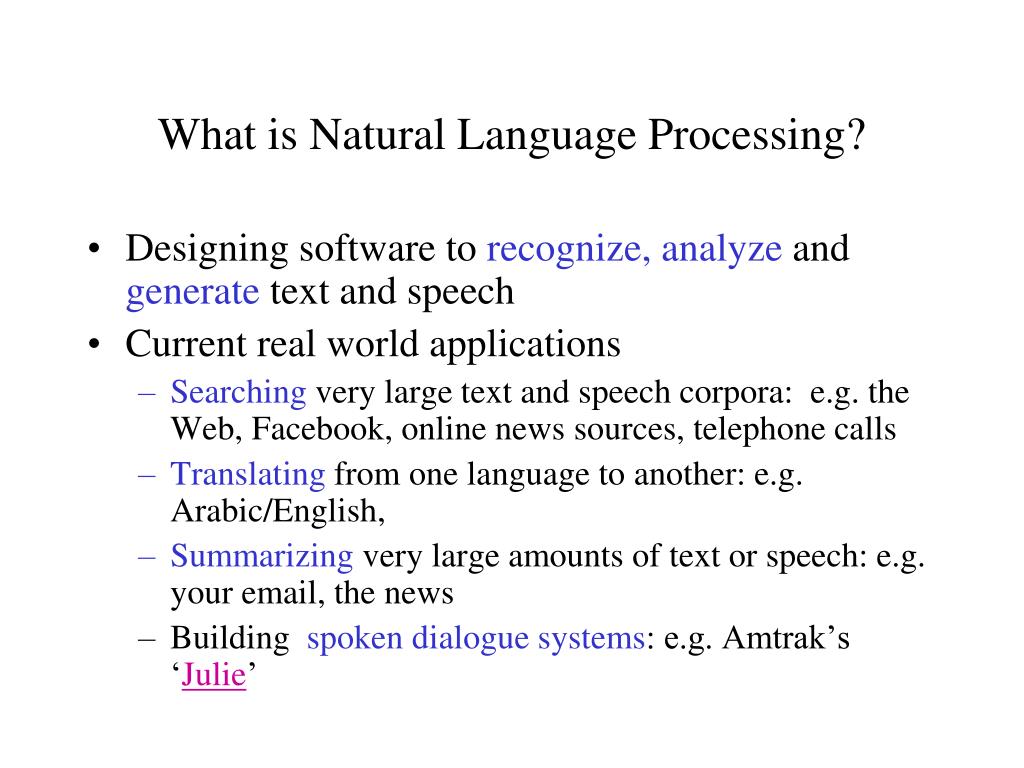 What is Natural Language Processing?

• Designing software to recognize, analyze and generate text and speech
• Current real world applications
– Searching very large text and speech corpora: e.g. the Web, Facebook, online news sources, telephone calls
– Translating from one language to another: e.g. Arabic/English,
– Summarizing very large amounts of text or speech: e.g. your email, the news
– Building spoken dialogue systems: e.g. Amtrak's 'Julie'